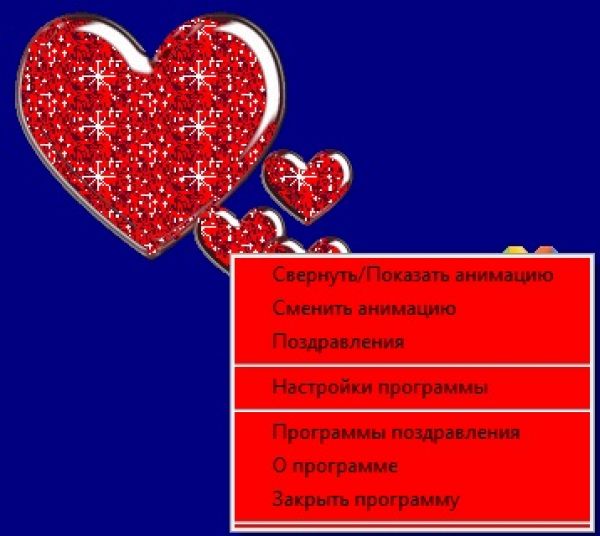 Свернуть/Показать анимацию
Сменить анимацию
Поздравления

Настройки программы

Программы поздравления
О программе
Закрыть программу